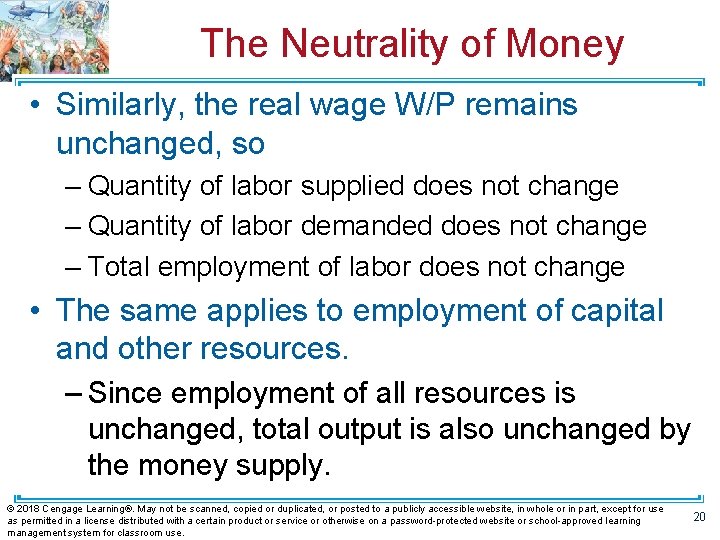 The Neutrality of Money

• Similarly, the real wage W/P remains unchanged, so
– Quantity of labor supplied does not change
– Quantity of labor demanded does not change
– Total employment of labor does not change

• The same applies to employment of capital and other resources.
– Since employment of all resources is unchanged, total output is also unchanged by the money supply.

© 2018 Cengage Learning®. May not be scanned, copied or duplicated, or posted to a publicly accessible website, in whole or in part, except for use as permitted in a license distributed with a certain product or service or otherwise on a password-protected website or school-approved learning management system for classroom use.

20